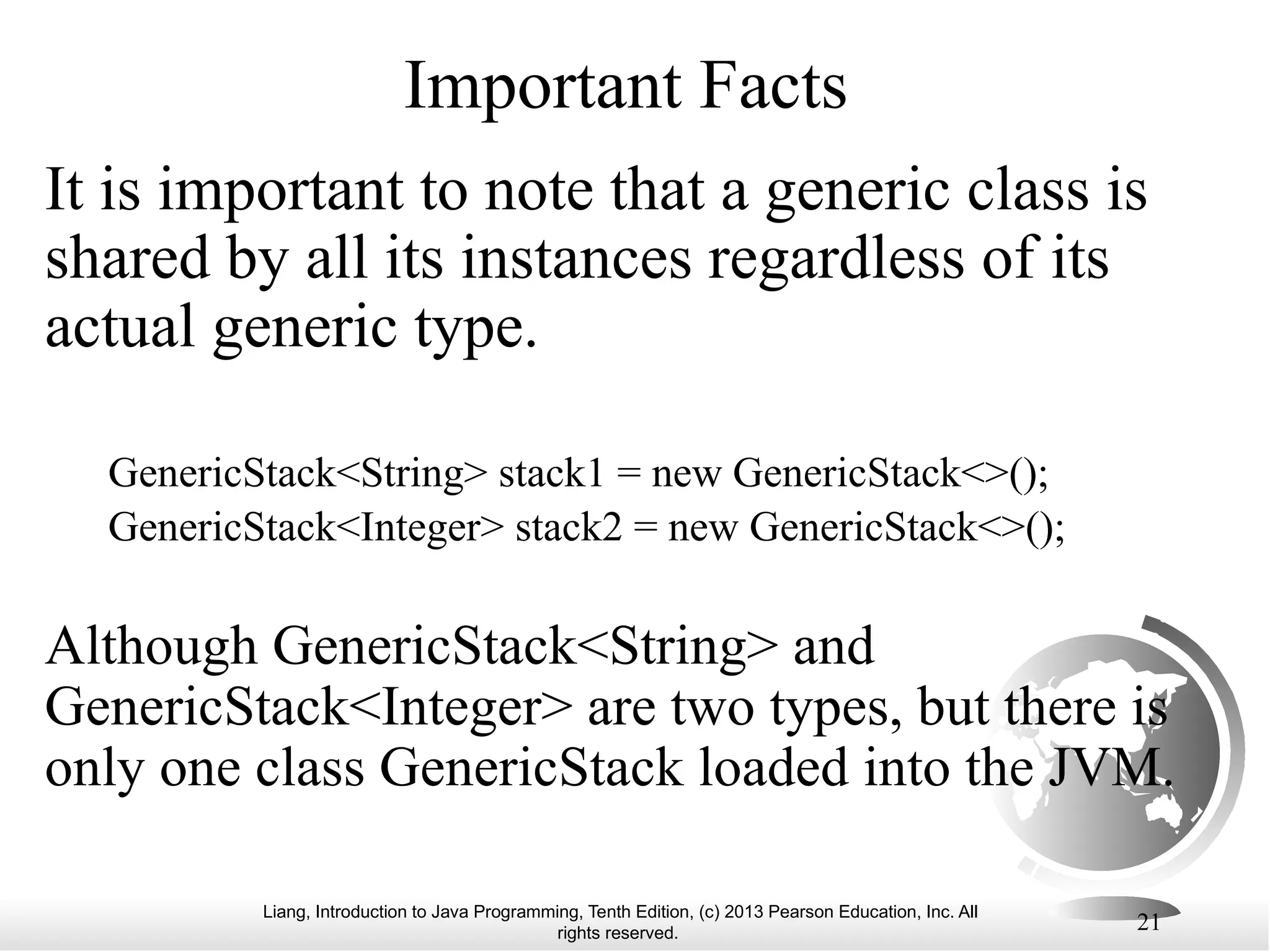 Important Facts

It is important to note that a generic class is shared by all its instances regardless of its actual generic type.

GenericStack<String> stack1 = new GenericStack<>();
GenericStack<Integer> stack2 = new GenericStack<>();

Although GenericStack<String> and GenericStack<Integer> are two types, but there is only one class GenericStack loaded into the JVM.

Liang, Introduction to Java Programming, Tenth Edition, (c) 2013 Pearson Education, Inc. All rights reserved.

21